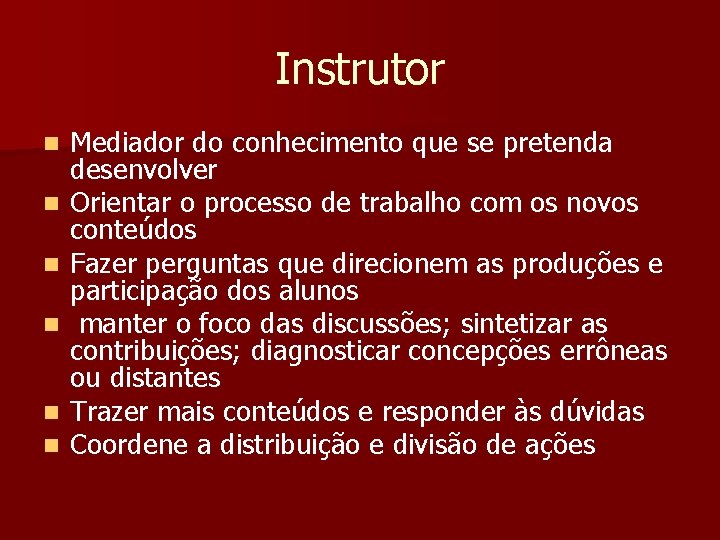 Instrutor

- Mediador do conhecimento que se pretenda desenvolver
- Orientar o processo de trabalho com os novos conteúdos
- Fazer perguntas que direcionem as produções e participação dos alunos
- manter o foco das discussões; sintetizar as contribuições; diagnosticar concepções errôneas ou distantes
- Trazer mais conteúdos e responder às dúvidas
- Coordene a distribuição e divisão de ações